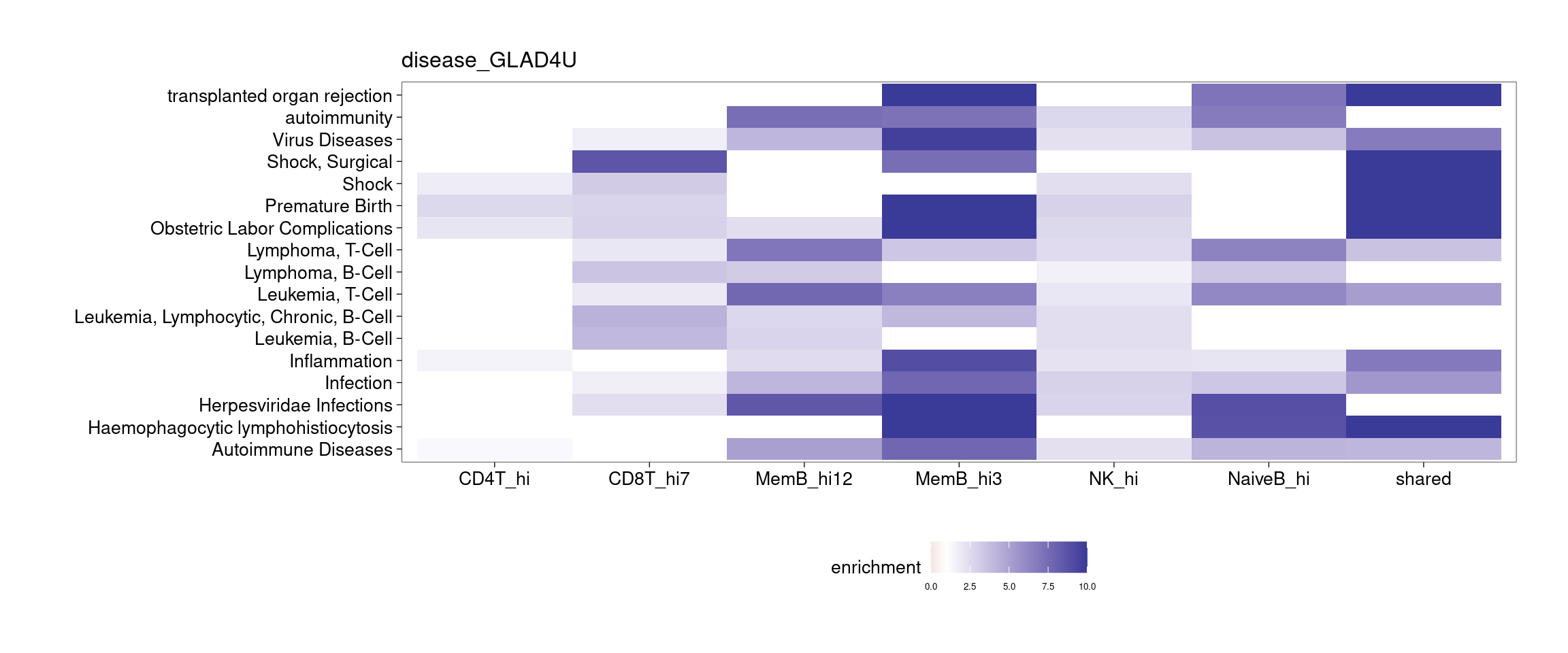 disease_GLAD4U

transplanted organ rejection
autoimmunity
Virus Diseases
Shock, Surgical
Shock
Premature Birth
Obstetric Labor Complications
Lymphoma, T-Cell
Lymphoma, B-Cell
Leukemia, T-Cell
Leukemia, Lymphocytic, Chronic, B-Cell
Leukemia, B-Cell
Inflammation
Infection
Herpesviridae Infections
Haemophagocytic lymphohistiocytosis
Autoimmune Diseases

CD4T_hi
CD8T_hi7
MemB_hi12
MemB_hi3
NK_hi
NaiveB_hi
shared

enrichment
0.0
2.5
5.0
7.5
10.0